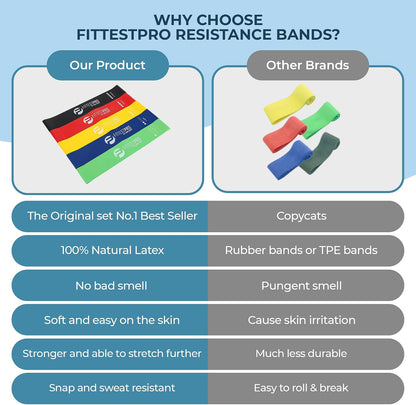 WHY CHOOSE
FITTESTPRO RESISTANCE BANDS?

| Our Product | Other Brands |
|---|---|
| The Original set No.1 Best Seller | Copycats |
| 100% Natural Latex | Rubber bands or TPE bands |
| No bad smell | Pungent smell |
| Soft and easy on the skin | Cause skin irritation |
| Stronger and able to stretch further | Much less durable |
| Snap and sweat resistant | Easy to roll & break |